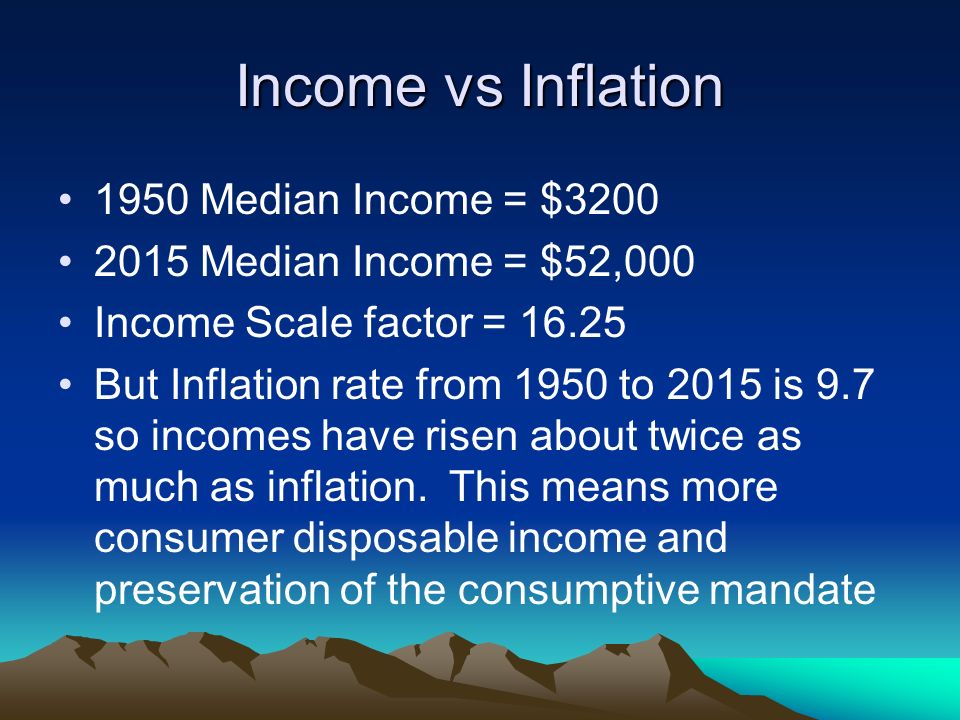 Income vs Inflation

• 1950 Median Income = \$3200
• 2015 Median Income = \$52,000
• Income Scale factor = 16.25
• But Inflation rate from 1950 to 2015 is 9.7 so incomes have risen about twice as much as inflation. This means more consumer disposable income and preservation of the consumptive mandate